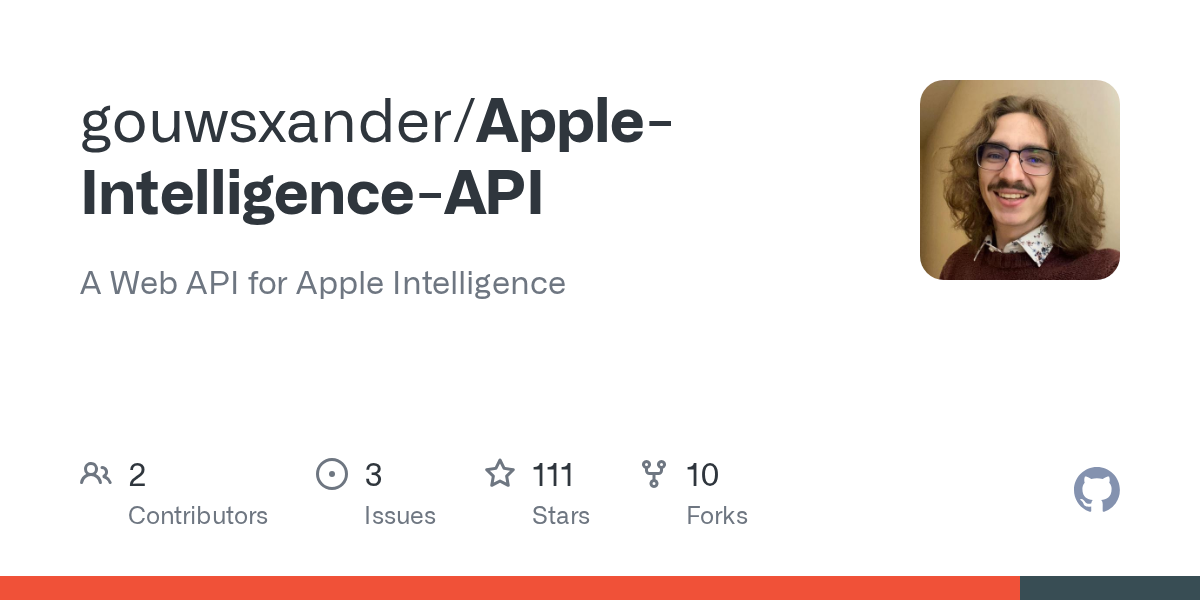 gouwsxander/Apple-Intelligence-API

A Web API for Apple Intelligence

2
Contributors

3
Issues

111
Stars

10
Forks